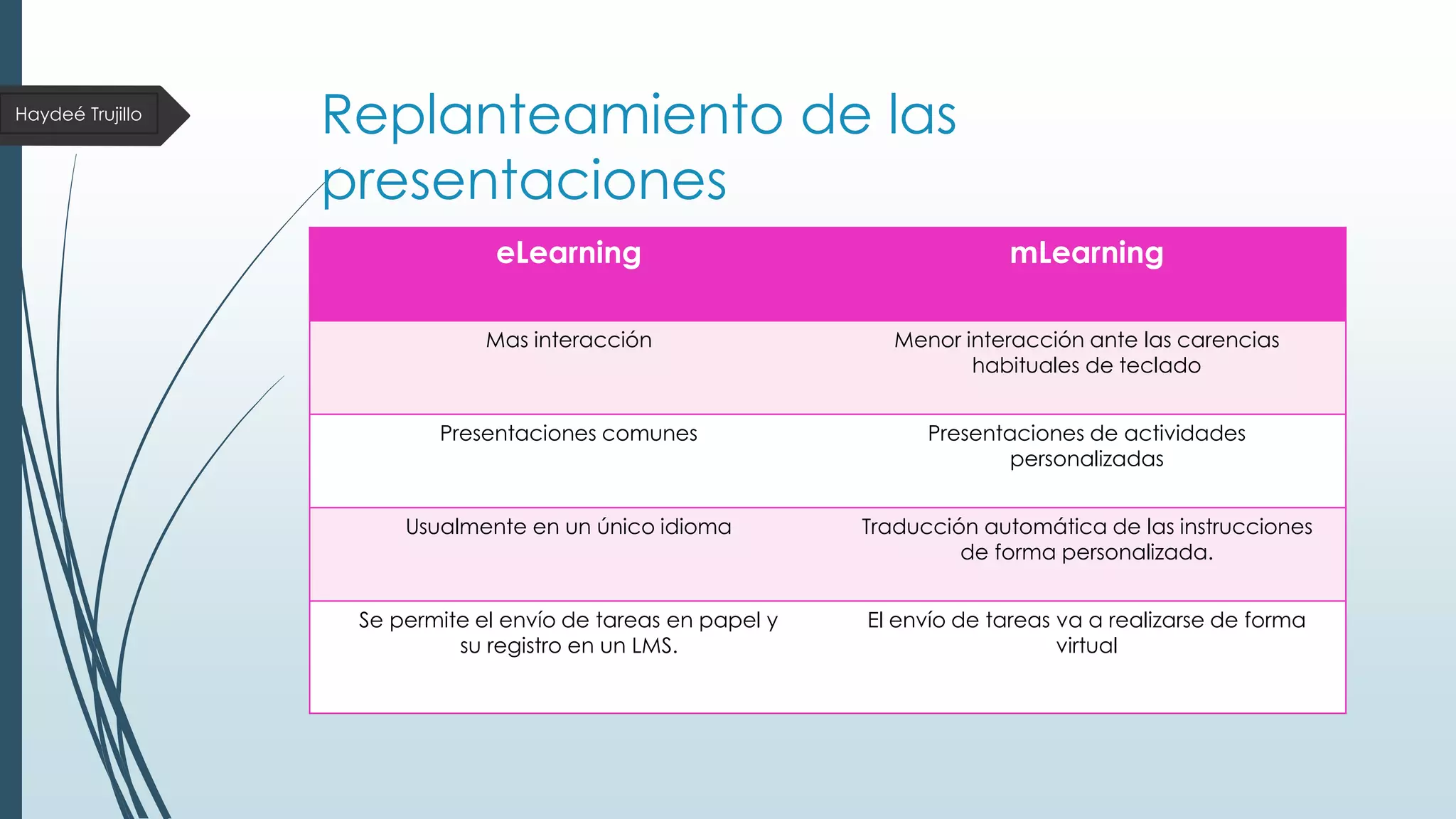 Haydeé Trujillo

Replanteamiento de las presentaciones

| eLearning | mLearning |
|---|---|
| Mas interacción | Menor interacción ante las carencias habituales de teclado |
| Presentaciones comunes | Presentaciones de actividades personalizadas |
| Usualmente en un único idioma | Traducción automática de las instrucciones de forma personalizada. |
| Se permite el envío de tareas en papel y su registro en un LMS. | El envío de tareas va a realizarse de forma virtual |